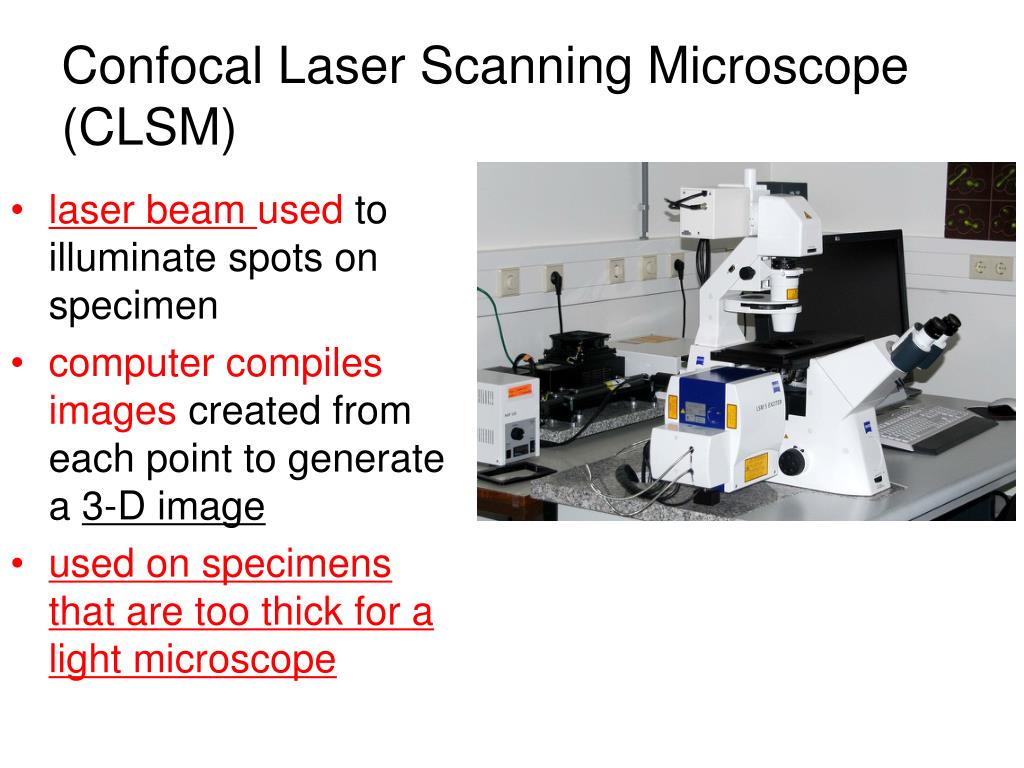 Confocal Laser Scanning Microscope (CLSM)

• laser beam used to illuminate spots on specimen
• computer compiles images created from each point to generate a 3-D image
• used on specimens that are too thick for a light microscope

LSM 5 EXCITER